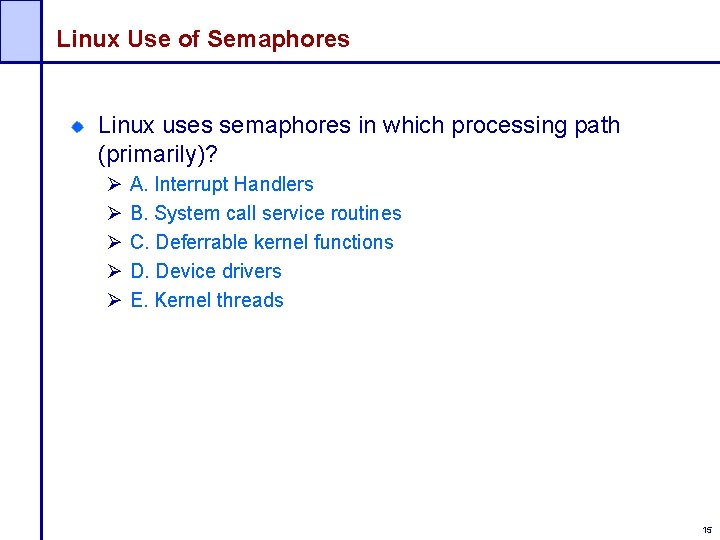 Linux Use of Semaphores

Linux uses semaphores in which processing path (primarily)?

A. Interrupt Handlers
B. System call service routines
C. Deferrable kernel functions
D. Device drivers
E. Kernel threads

15